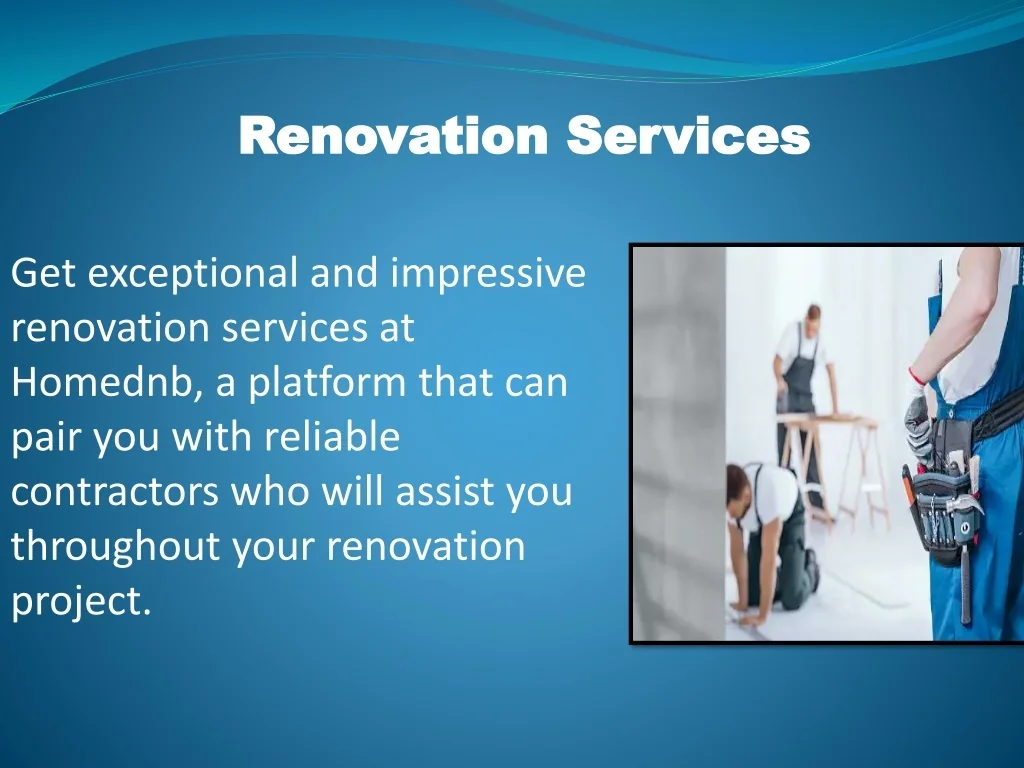 Renovation Services

Get exceptional and impressive renovation services at Homednb, a platform that can pair you with reliable contractors who will assist you throughout your renovation project.